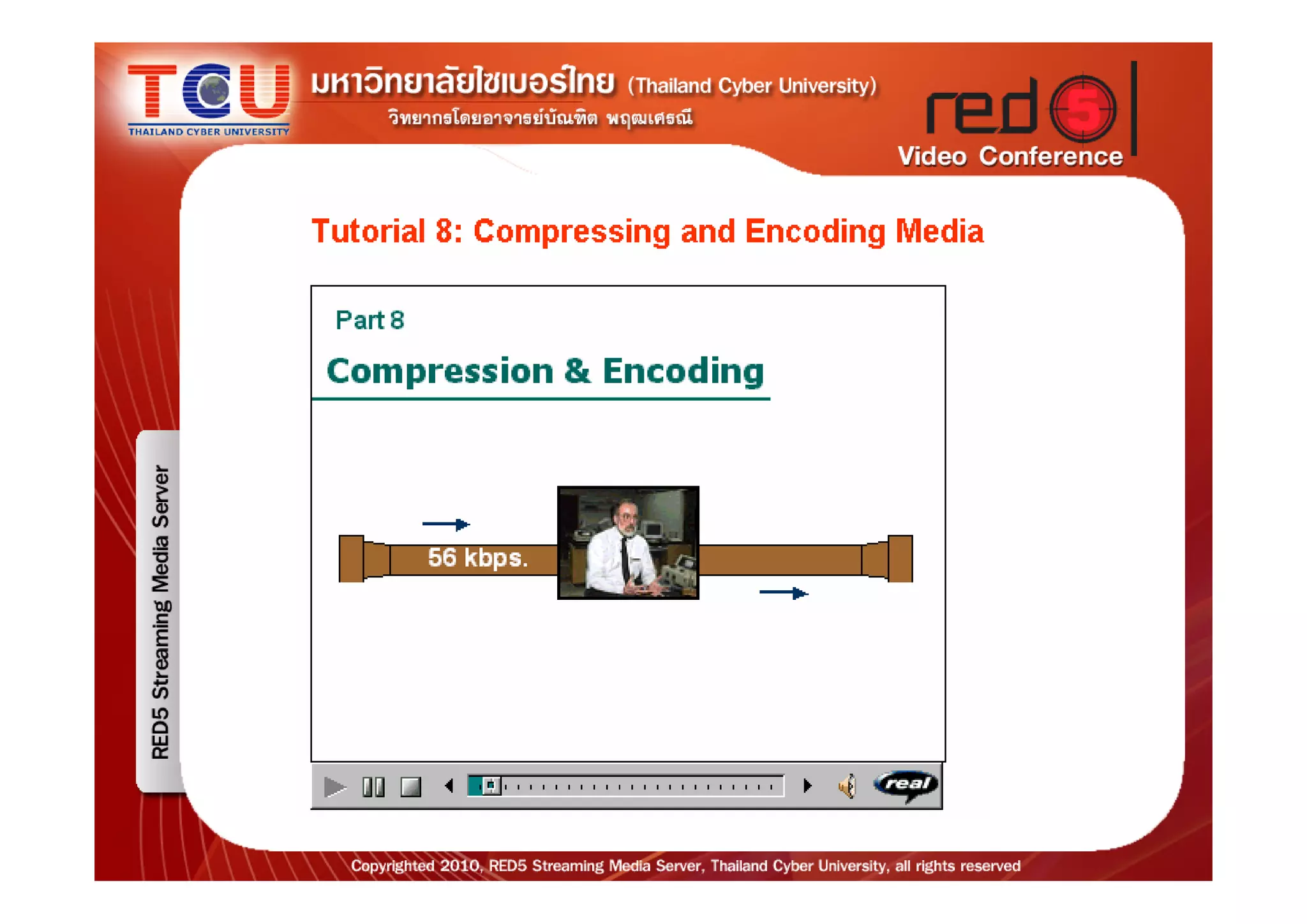 TCU
THAILAND CYBER UNIVERSITY

มหาวิทยาลัยไซเบอร์ไทย (Thailand Cyber University)
วิทยากรโดยอาจารย์บัณฑิต พฤฒเศรณี

red5
Video Conference

RED5 Streaming Media Server

Tutorial 8: Compressing and Encoding Media

Part 8

Compression & Encoding

56 kbps.

real

Copyrighted 2010, RED5 Streaming Media Server, Thailand Cyber University, all rights reserved